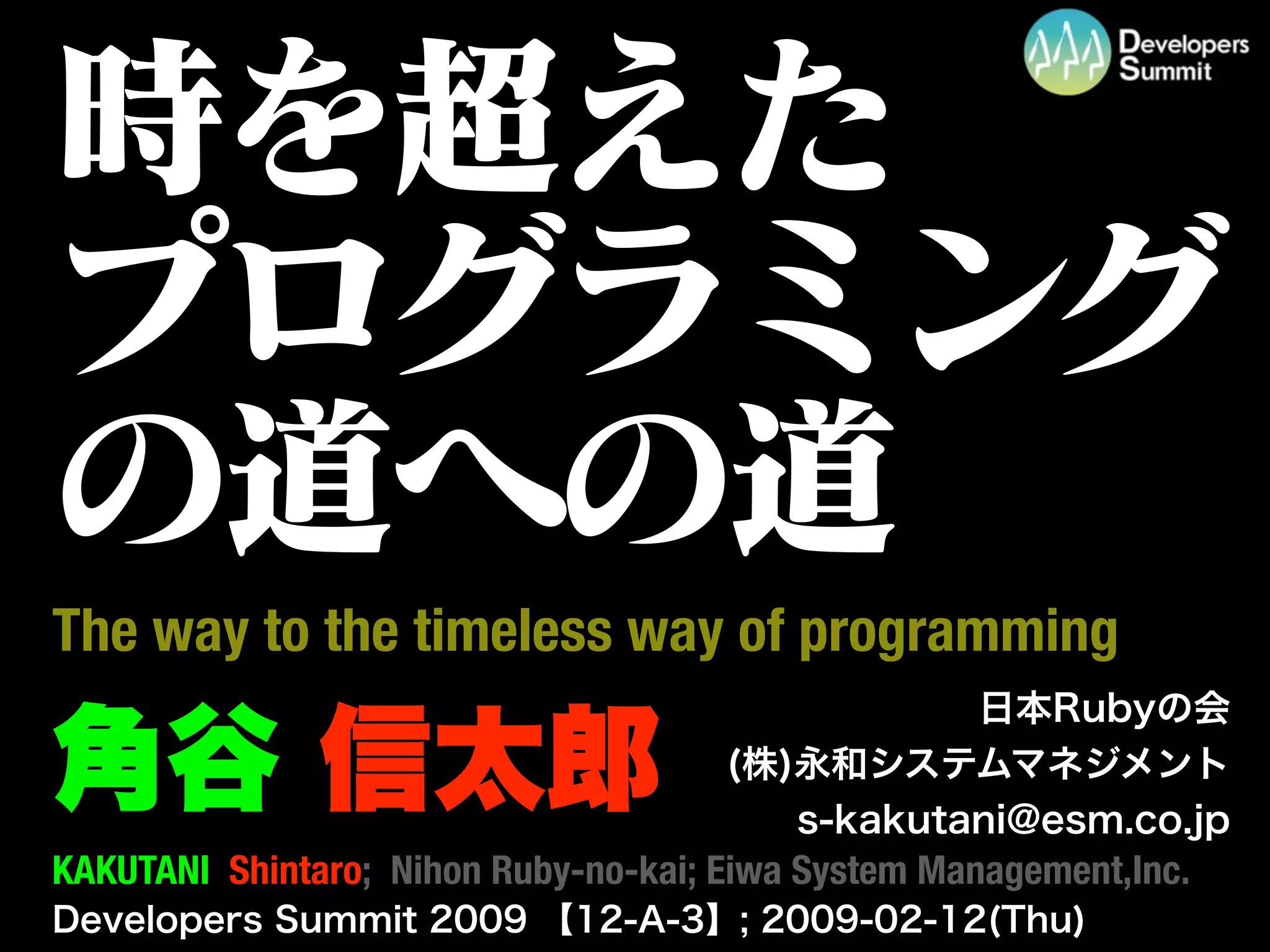 Developers Summit

時を超えた
プログラミング
の道への道

The way to the timeless way of programming

角谷 信太郎

日本Rubyの会
(株)永和システムマネジメント
s-kakutani@esm.co.jp

KAKUTANI Shintaro; Nihon Ruby-no-kai; Eiwa System Management,Inc.
Developers Summit 2009 【12-A-3】; 2009-02-12(Thu)